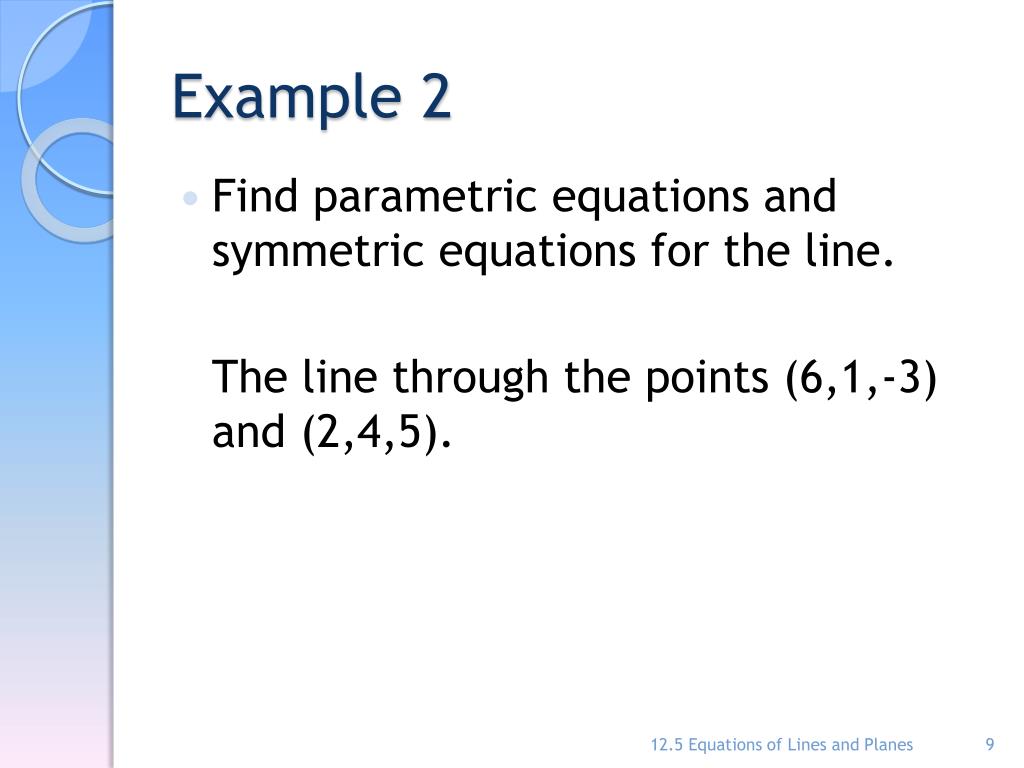 Example 2

• Find parametric equations and symmetric equations for the line.

The line through the points (6,1,-3) and (2,4,5).

12.5 Equations of Lines and Planes 9